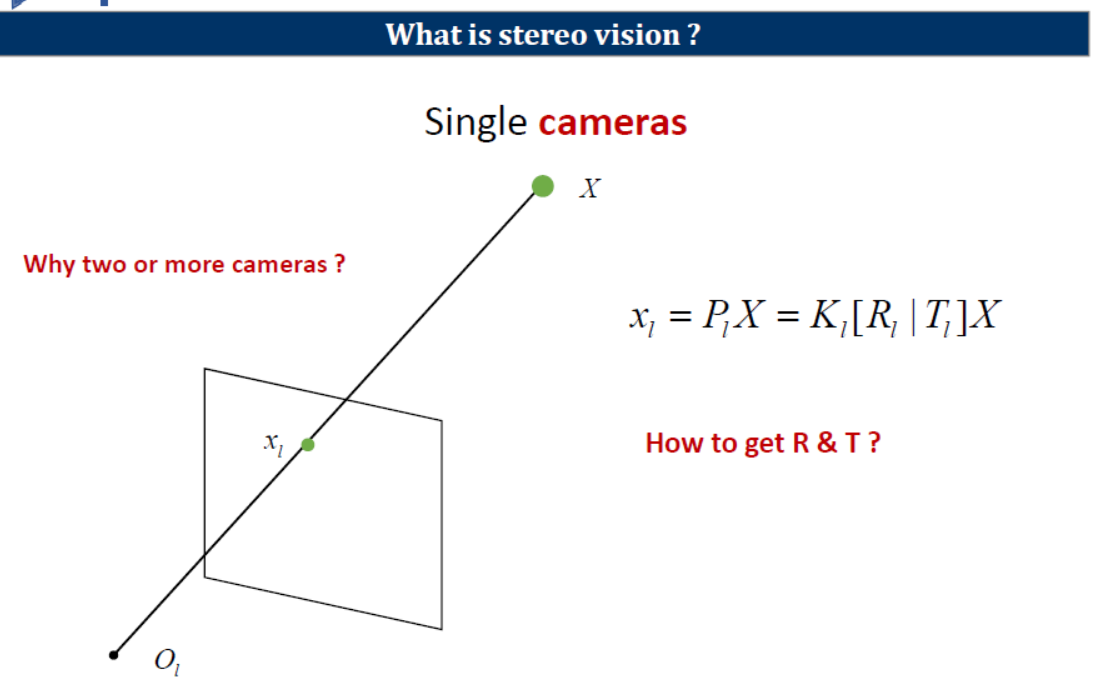 What is stereo vision ?

Single cameras

$X$

Why two or more cameras ?

$x_l = P_l X = K_l [R_l \mid T_l] X$

$x_l$

How to get R & T ?

$O_l$